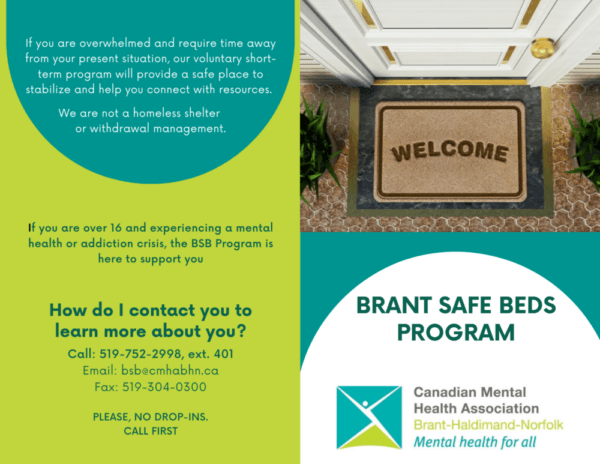 If you are overwhelmed and require time away from your present situation, our voluntary short-term program will provide a safe place to stabilize and help you connect with resources.

We are not a homeless shelter or withdrawal management.

If you are over 16 and experiencing a mental health or addiction crisis, the BSB Program is here to support you

How do I contact you to learn more about you?

Call: 519-752-2998, ext. 401
Email: bsb@cmhabhn.ca
Fax: 519-304-0300

PLEASE, NO DROP-INS.
CALL FIRST

WELCOME

BRANT SAFE BEDS PROGRAM

Canadian Mental Health Association
Brant-Haldimand-Norfolk
Mental health for all